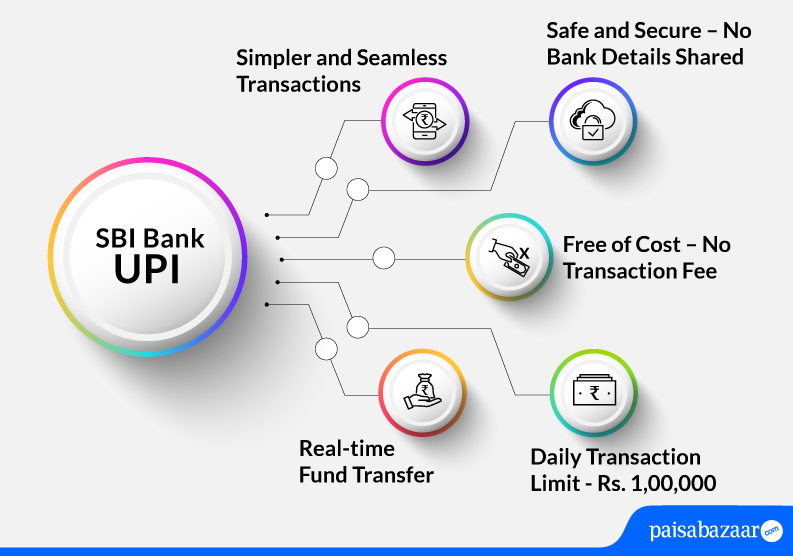 SBI Bank UPI

Simpler and Seamless Transactions

Safe and Secure – No Bank Details Shared

Free of Cost – No Transaction Fee

Real-time Fund Transfer

Daily Transaction Limit - Rs. 1,00,000

paisabazaar.com